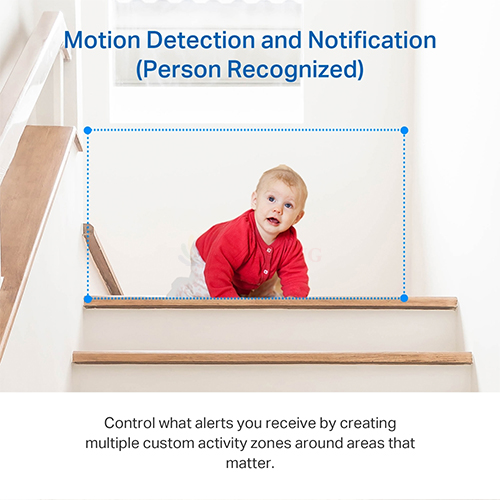 Motion Detection and Notification
(Person Recognized)

Control what alerts you receive by creating multiple custom activity zones around areas that matter.